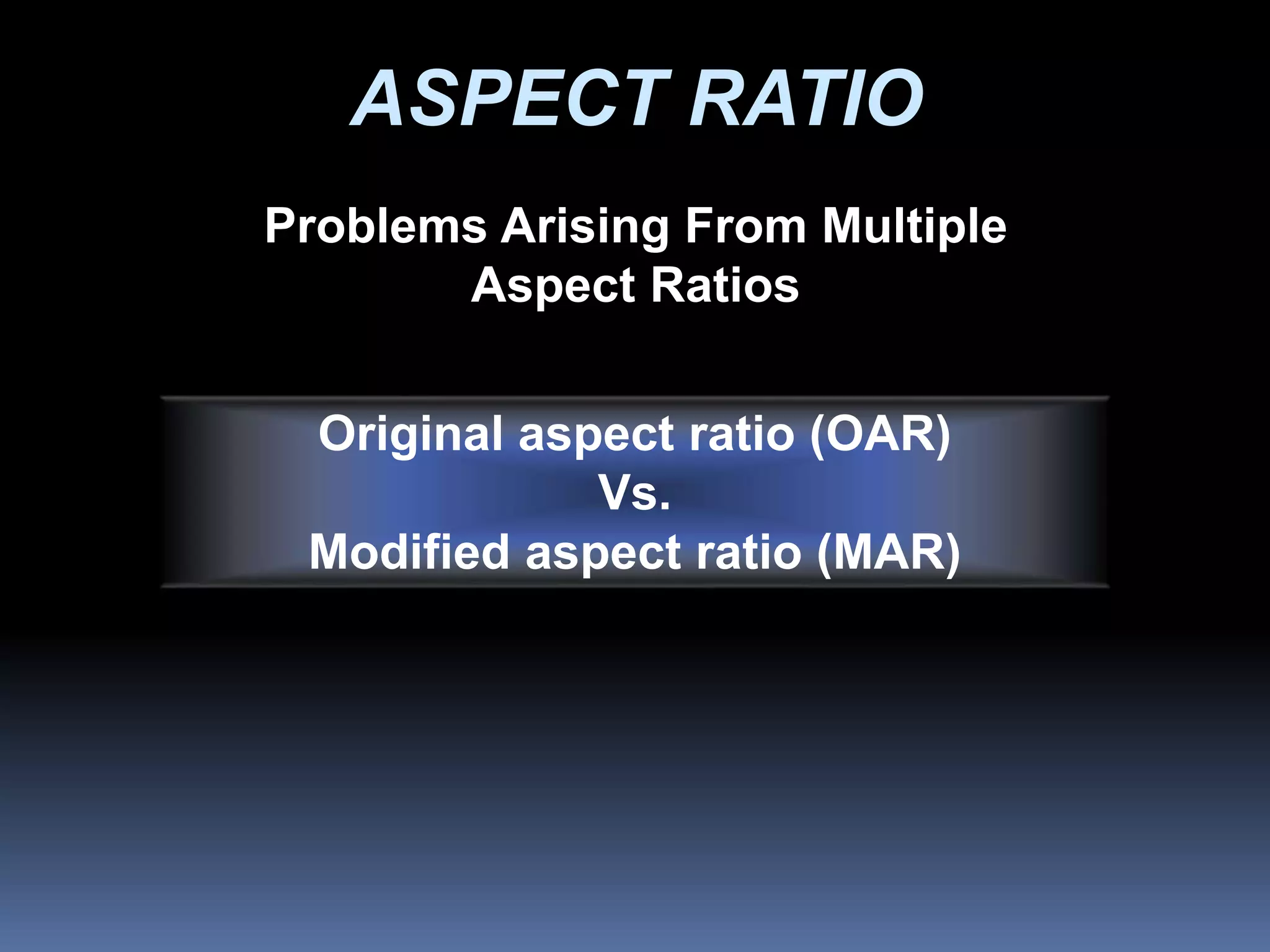 ASPECT RATIO

Problems Arising From Multiple Aspect Ratios

Original aspect ratio (OAR)
Vs.
Modified aspect ratio (MAR)